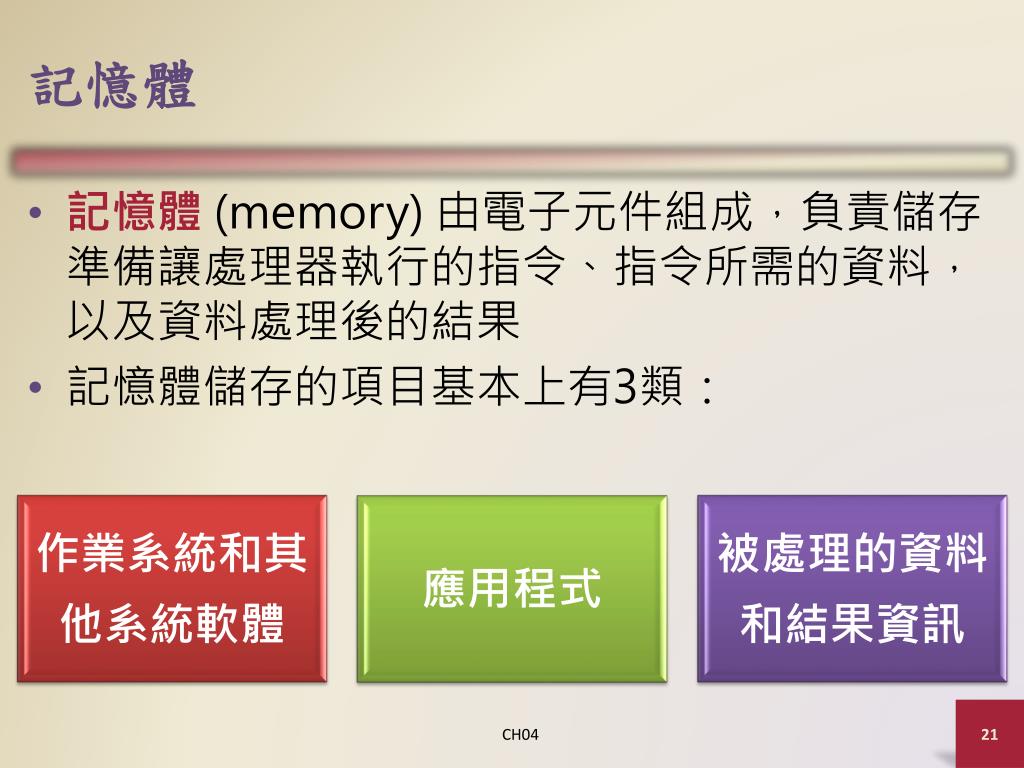 記憶體

• 記憶體 (memory) 由電子元件組成，負責儲存準備讓處理器執行的指令、指令所需的資料，以及資料處理後的結果
• 記憶體儲存的項目基本上有3類：

作業系統和其他系統軟體

應用程式

被處理的資料和結果資訊

CH04

21